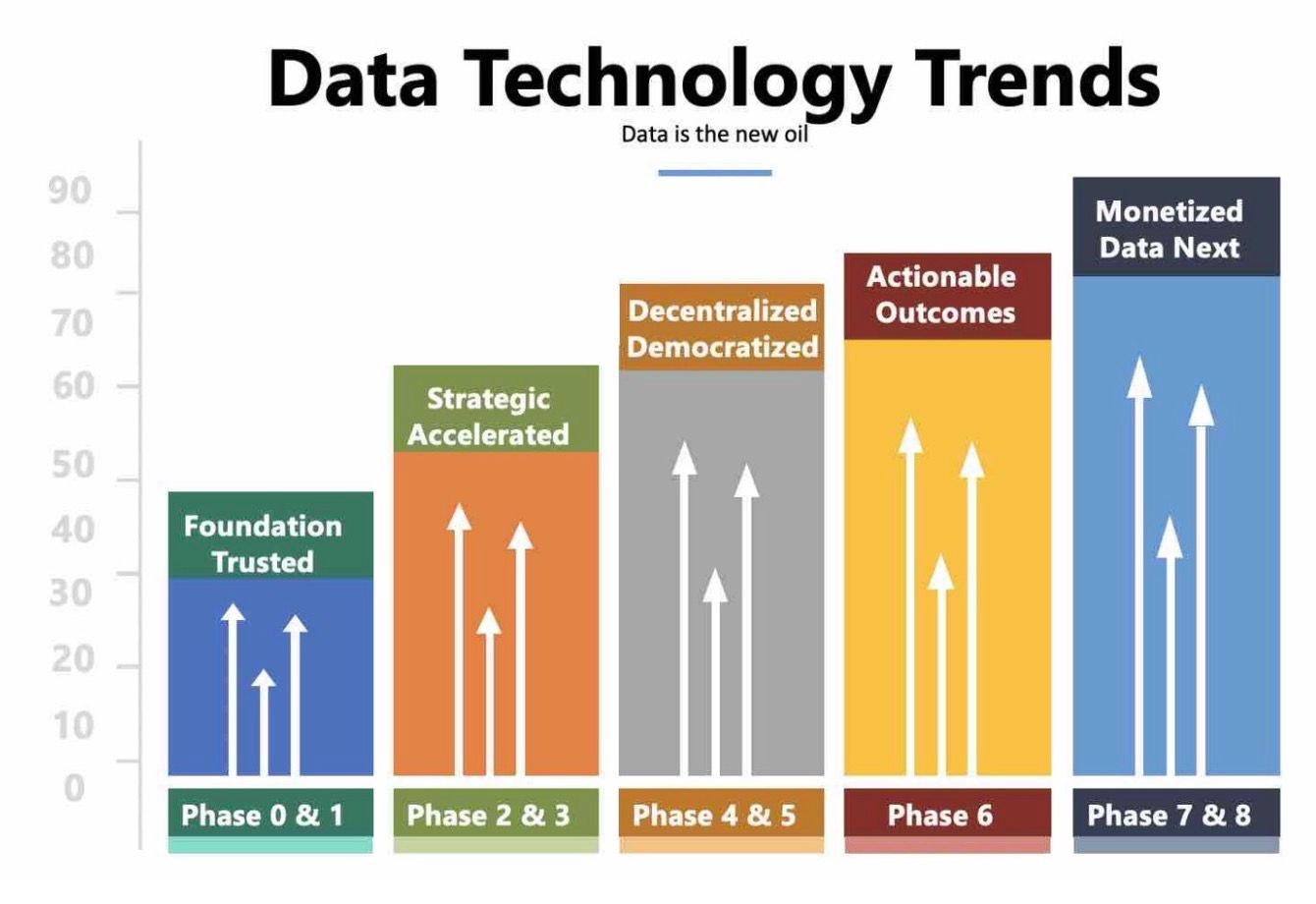 Data Technology Trends

Data is the new oil

90
80
70
60
50
40
30
20
10
0

Foundation Trusted

Strategic Accelerated

Decentralized Democratized

Actionable Outcomes

Monetized Data Next

Phase 0 & 1

Phase 2 & 3

Phase 4 & 5

Phase 6

Phase 7 & 8